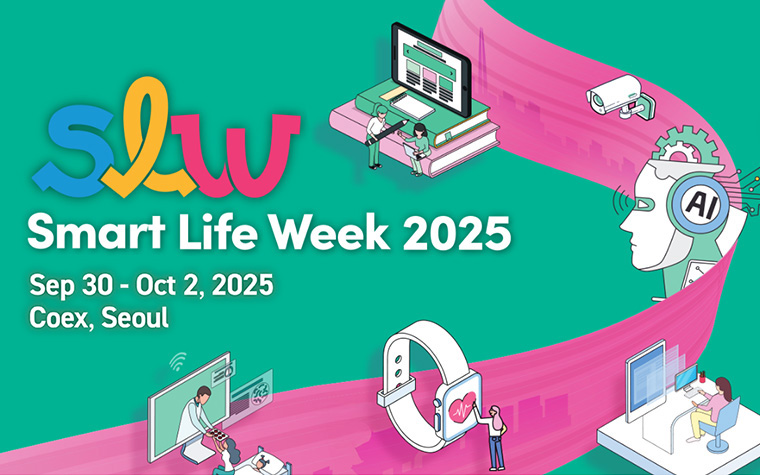 slw
Smart Life Week 2025
Sep 30 - Oct 2, 2025
Coex, Seoul

AI